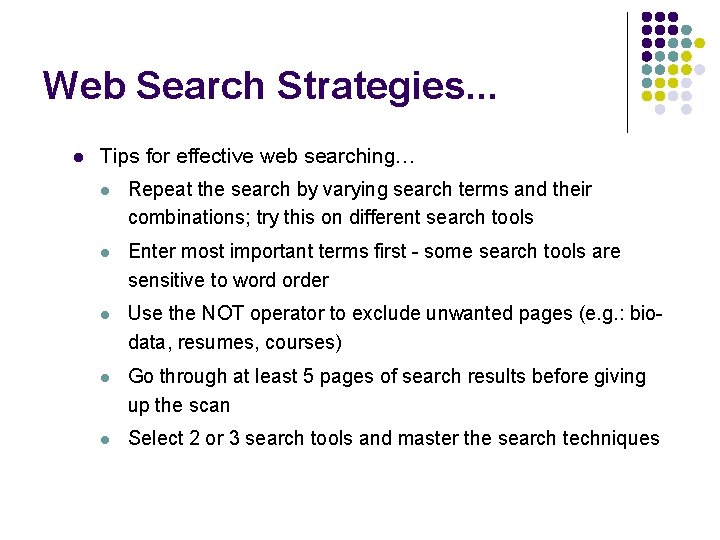 Web Search Strategies...

- Tips for effective web searching…
  - Repeat the search by varying search terms and their combinations; try this on different search tools
  - Enter most important terms first - some search tools are sensitive to word order
  - Use the NOT operator to exclude unwanted pages (e.g.: bio-data, resumes, courses)
  - Go through at least 5 pages of search results before giving up the scan
  - Select 2 or 3 search tools and master the search techniques